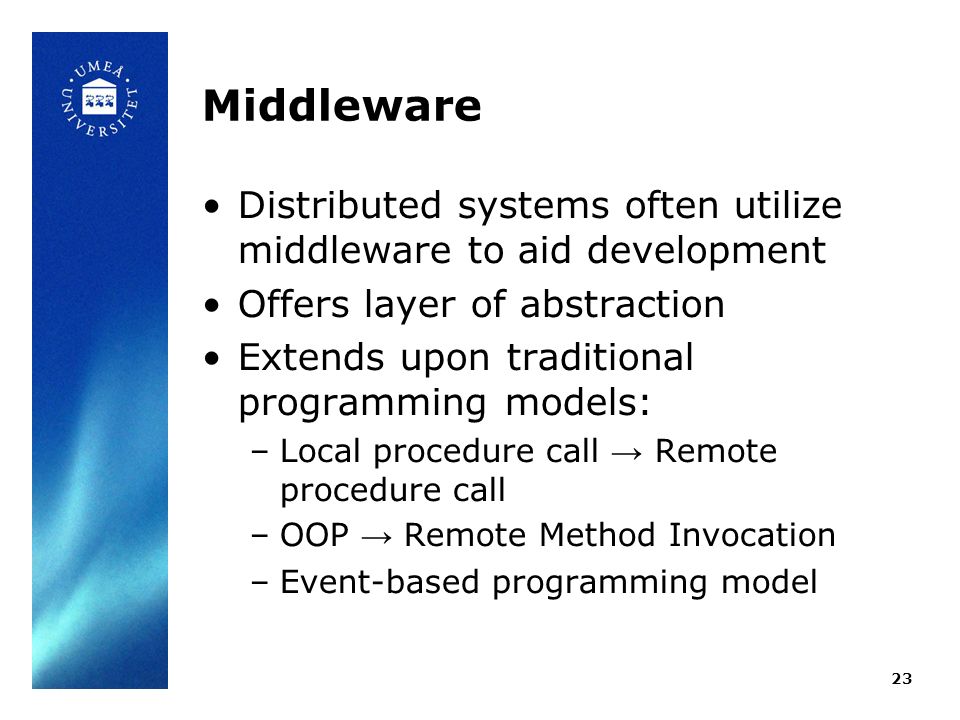 UMEÅ UNIVERSITET

Middleware

• Distributed systems often utilize middleware to aid development
• Offers layer of abstraction
• Extends upon traditional programming models:
– Local procedure call → Remote procedure call
– OOP → Remote Method Invocation
– Event-based programming model

23